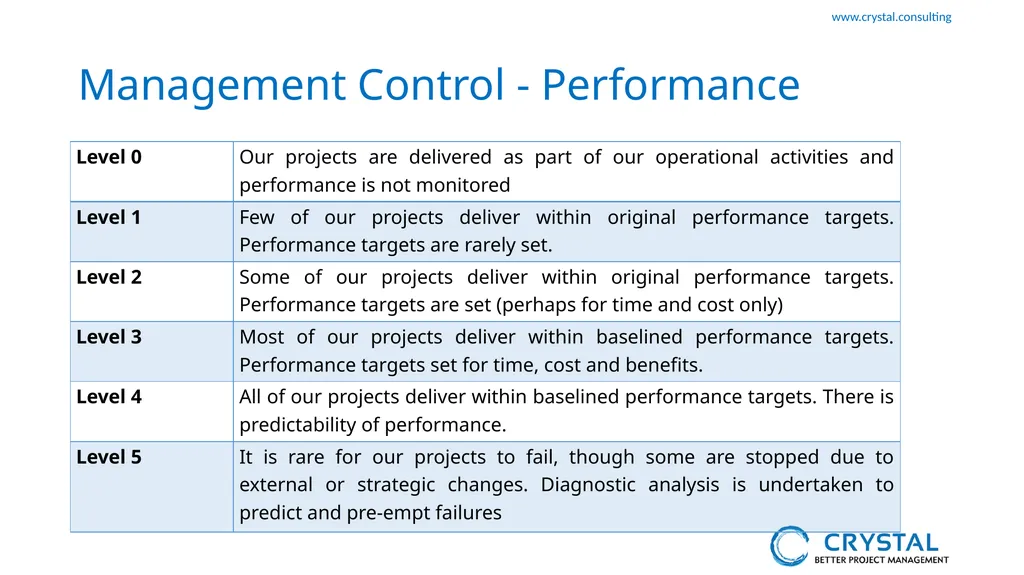 www.crystal.consulting

Management Control - Performance

| Level 0 | Our projects are delivered as part of our operational activities and performance is not monitored |
|---|---|
| Level 1 | Few of our projects deliver within original performance targets. Performance targets are rarely set. |
| Level 2 | Some of our projects deliver within original performance targets. Performance targets are set (perhaps for time and cost only) |
| Level 3 | Most of our projects deliver within baselined performance targets. Performance targets set for time, cost and benefits. |
| Level 4 | All of our projects deliver within baselined performance targets. There is predictability of performance. |
| Level 5 | It is rare for our projects to fail, though some are stopped due to external or strategic changes. Diagnostic analysis is undertaken to predict and pre-empt failures |

CRYSTAL
BETTER PROJECT MANAGEMENT